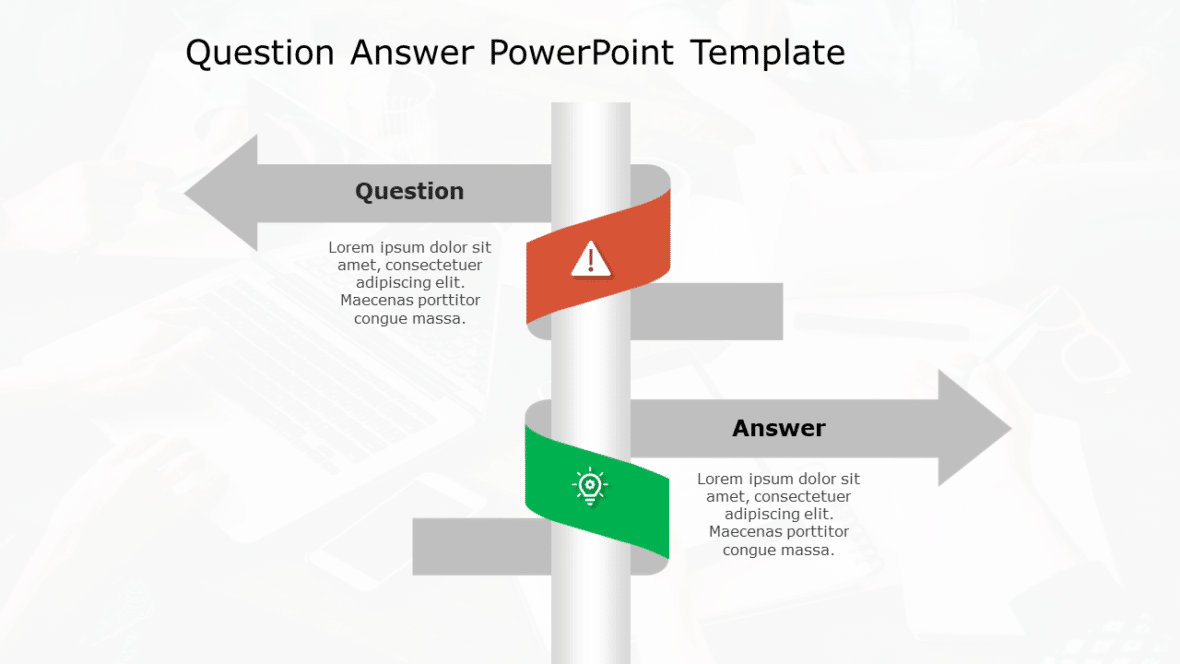 Question Answer PowerPoint Template

Question

Lorem ipsum dolor sit amet, consectetuer adipiscing elit. Maecenas porttitor congue massa.

Answer

Lorem ipsum dolor sit amet, consectetuer adipiscing elit. Maecenas porttitor congue massa.